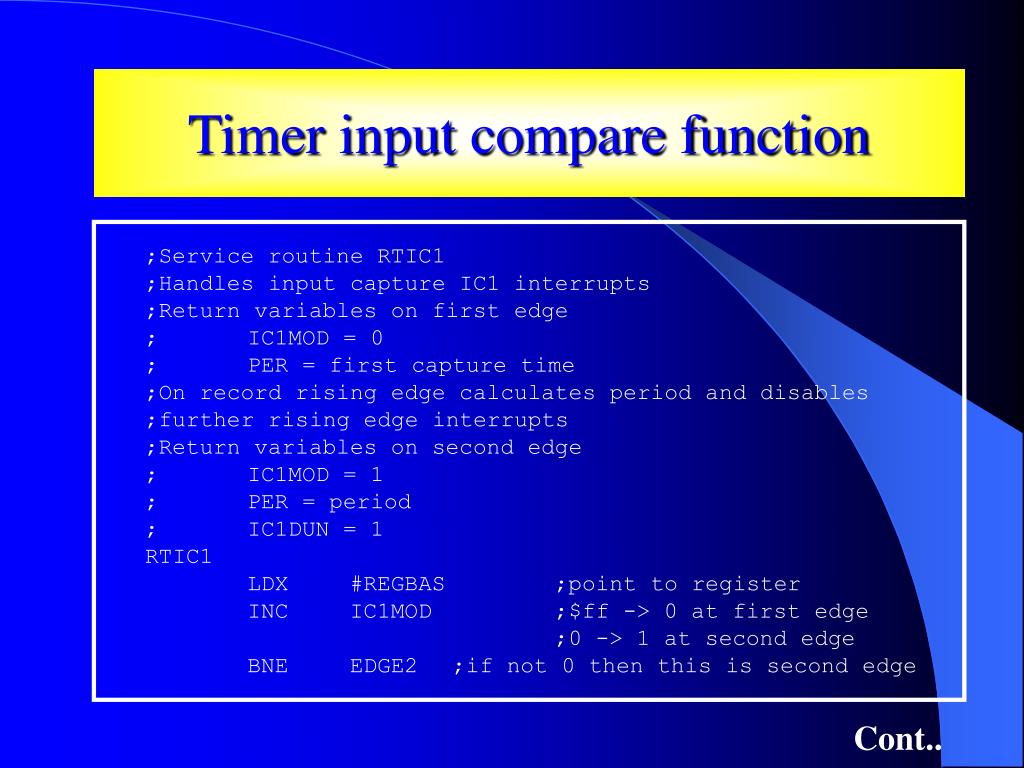 Timer input compare function

;Service routine RTIC1
;Handles input capture IC1 interrupts
;Return variables on first edge
;       IC1MOD = 0
;       PER = first capture time
;On record rising edge calculates period and disables
;further rising edge interrupts
;Return variables on second edge
;       IC1MOD = 1
;       PER = period
;       IC1DUN = 1
RTIC1
        LDX     #REGBAS        ;point to register
        INC     IC1MOD         ;$ff -> 0 at first edge
                               ;0 -> 1 at second edge
        BNE     EDGE2   ;if not 0 then this is second edge

Cont..